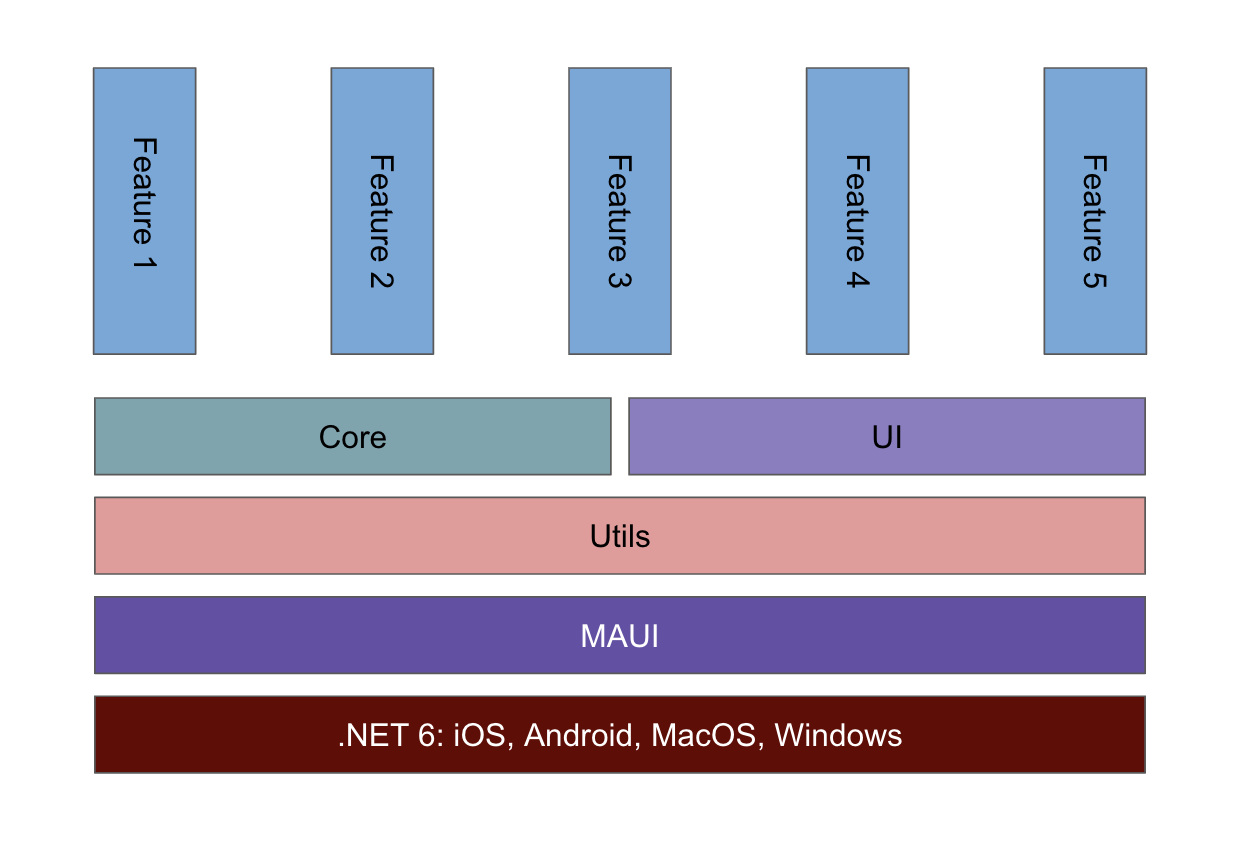 Feature 1

Feature 2

Feature 3

Feature 4

Feature 5

Core

UI

Utils

MAUI

.NET 6: iOS, Android, MacOS, Windows